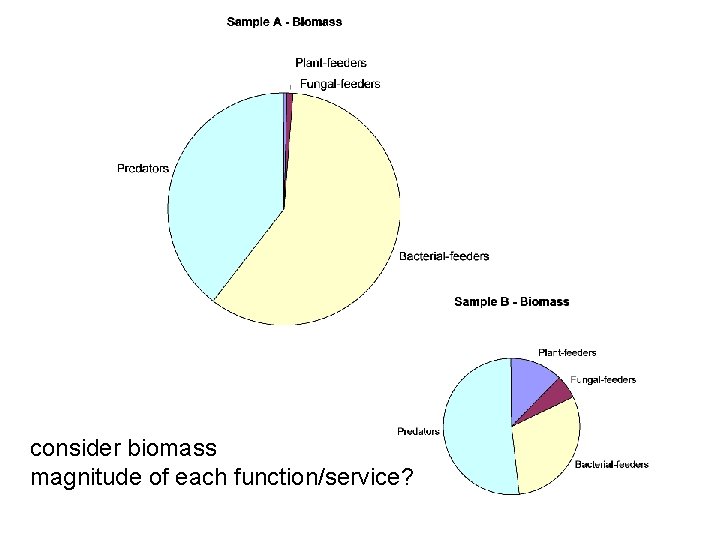 Sample A - Biomass

Plant-feeders

Fungal-feeders

Predators

Bacterial-feeders

Sample B - Biomass

Plant-feeders

Fungal-feeders

Predators

Bacterial-feeders

consider biomass
magnitude of each function/service?